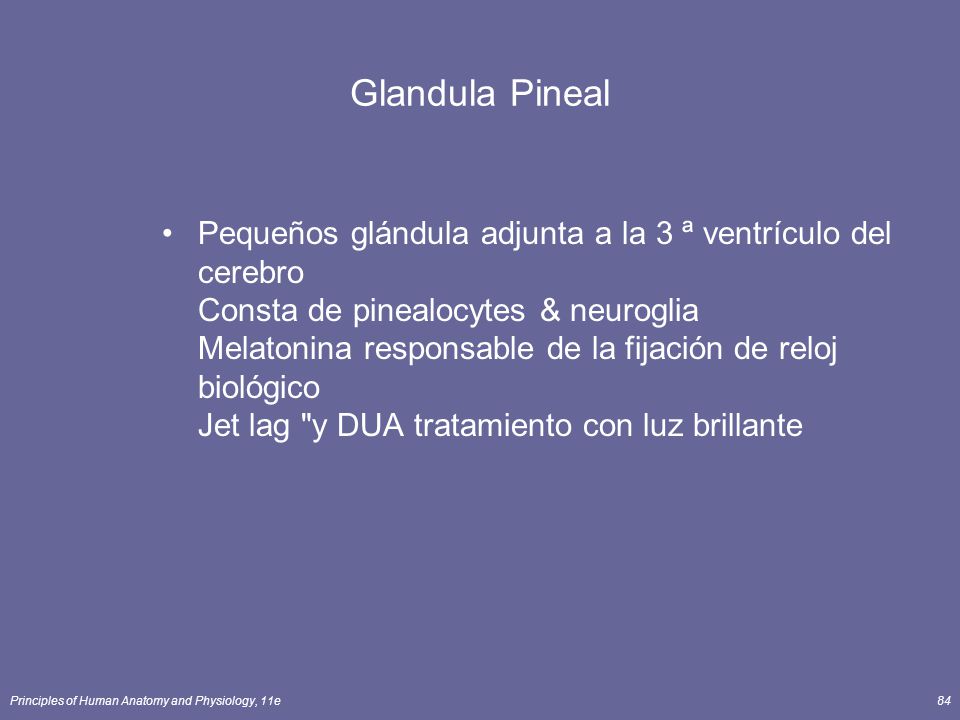 Glandula Pineal

• Pequeños glándula adjunta a la 3 ª ventrículo del cerebro
Consta de pinealocytes & neuroglia
Melatonina responsable de la fijación de reloj biológico
Jet lag "y DUA tratamiento con luz brillante

Principles of Human Anatomy and Physiology, 11e

84